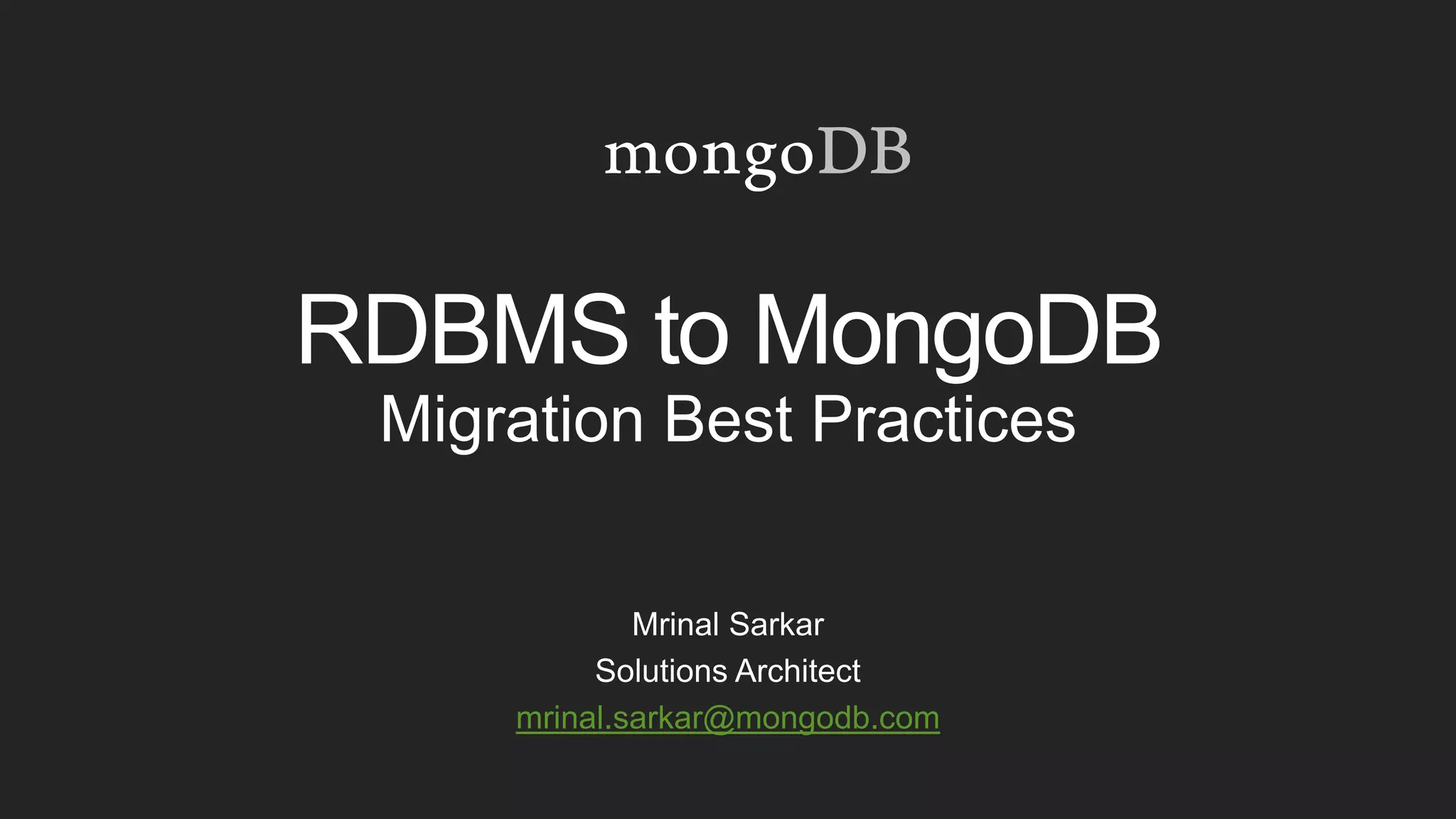 mongoDB

RDBMS to MongoDB
Migration Best Practices

Mrinal Sarkar
Solutions Architect
mrinal.sarkar@mongodb.com